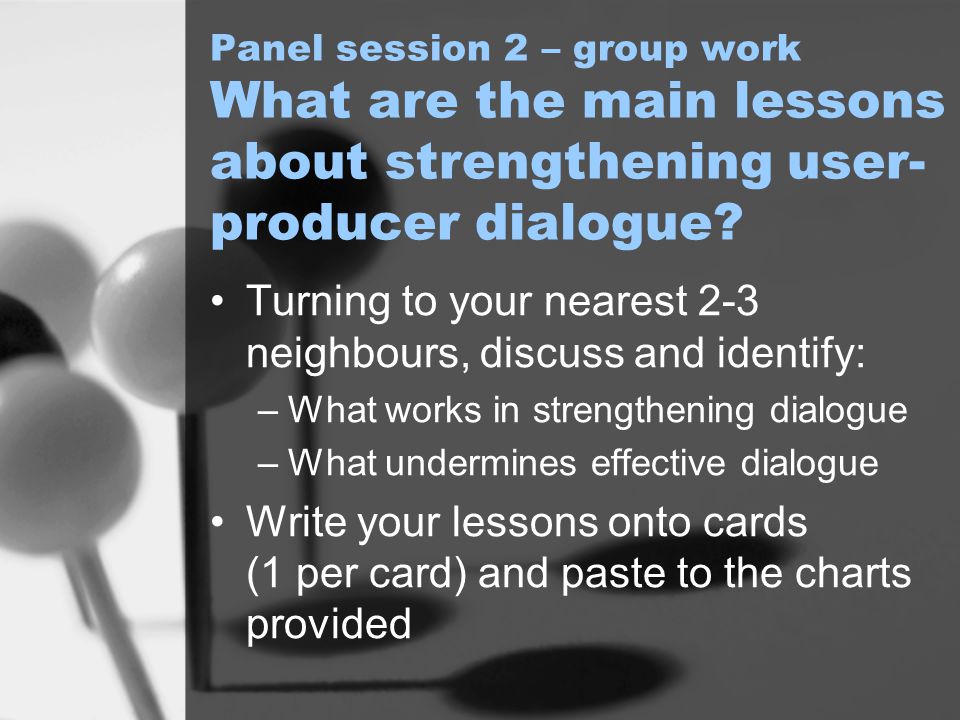 Panel session 2 – group work
What are the main lessons about strengthening user-producer dialogue?

• Turning to your nearest 2-3 neighbours, discuss and identify:
– What works in strengthening dialogue
– What undermines effective dialogue
• Write your lessons onto cards (1 per card) and paste to the charts provided